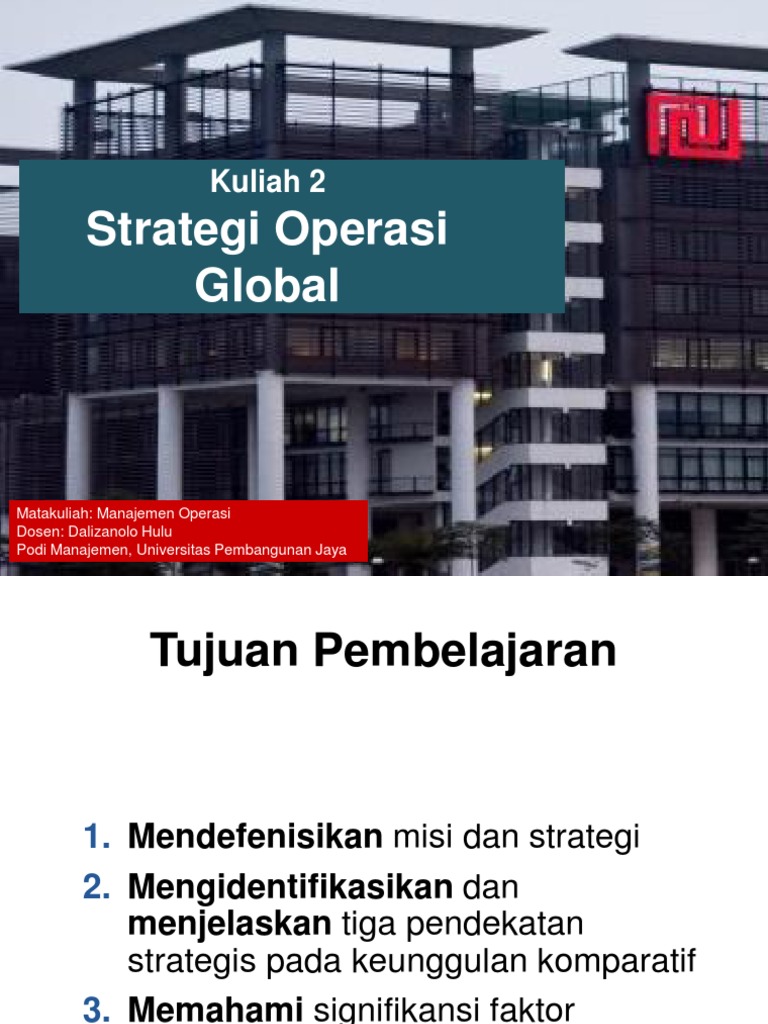 Kuliah 2
Strategi Operasi Global

Matakuliah: Manajemen Operasi
Dosen: Dalizanolo Hulu
Podi Manajemen, Universitas Pembangunan Jaya

Tujuan Pembelajaran

1. Mendefenisikan misi dan strategi
2. Mengidentifikasikan dan menjelaskan tiga pendekatan strategis pada keunggulan komparatif
3. Memahami signifikansi faktor